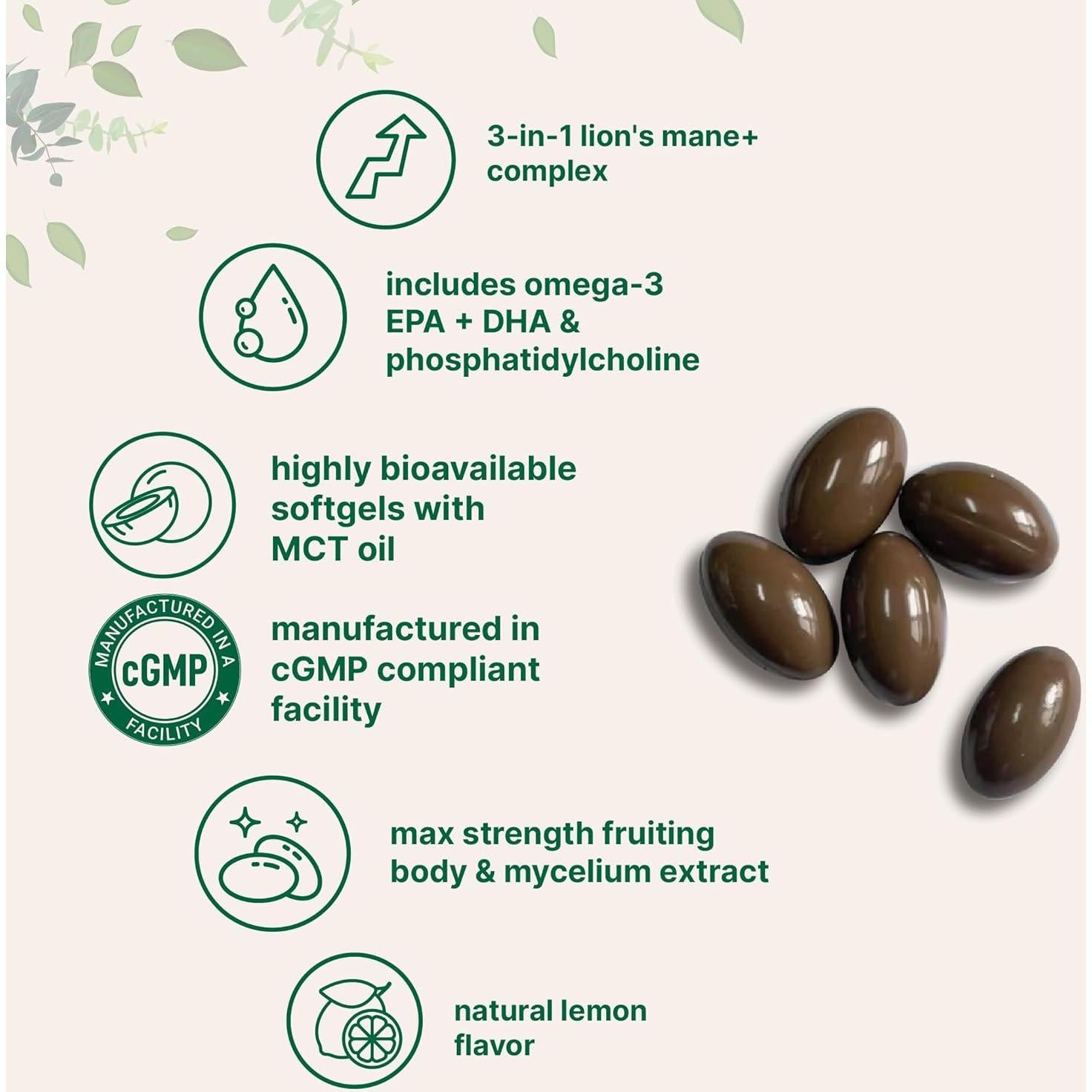 3-in-1 lion's mane+ complex

includes omega-3 EPA + DHA & phosphatidylcholine

highly bioavailable softgels with MCT oil

MANUFACTURED IN A cGMP FACILITY

manufactured in cGMP compliant facility

max strength fruiting body & mycelium extract

natural lemon flavor